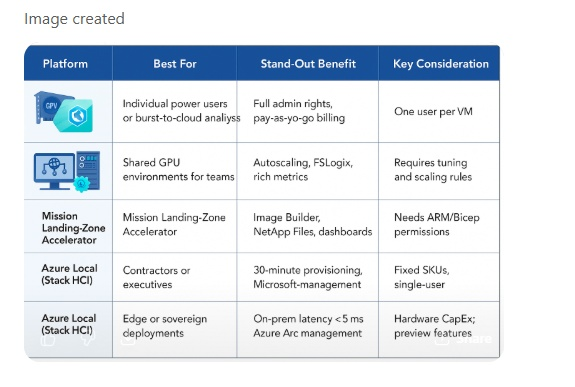 Image created

| Platform | Best For | Stand-Out Benefit | Key Consideration |
|---|---|---|---|
| GPV | Individual power users or burst-to-cloud analiyss | Full admin rights, pay-as-yo-go billing | One user per VM |
| | Shared GPU environments for teams | Autoscaling, FSLogix, rich metrics | Requires tuning and scaling rules |
| Mission Landing-Zone Accelerator | Mission Landing-Zone Accelerator | Image Builder, NetApp Files, dashboards | Needs ARM/Bicep permissions |
| Azure Local (Stack HCI) | Contractors or executives | 30-minute provisioning, Microsoft-management | Fixed SKUs, single-user |
| Azure Local (Stack HCI) | Edge or sovereign deployments | On-prem latency <5 ms Azure Arc management | Hardware CapEx; preview features |

Share